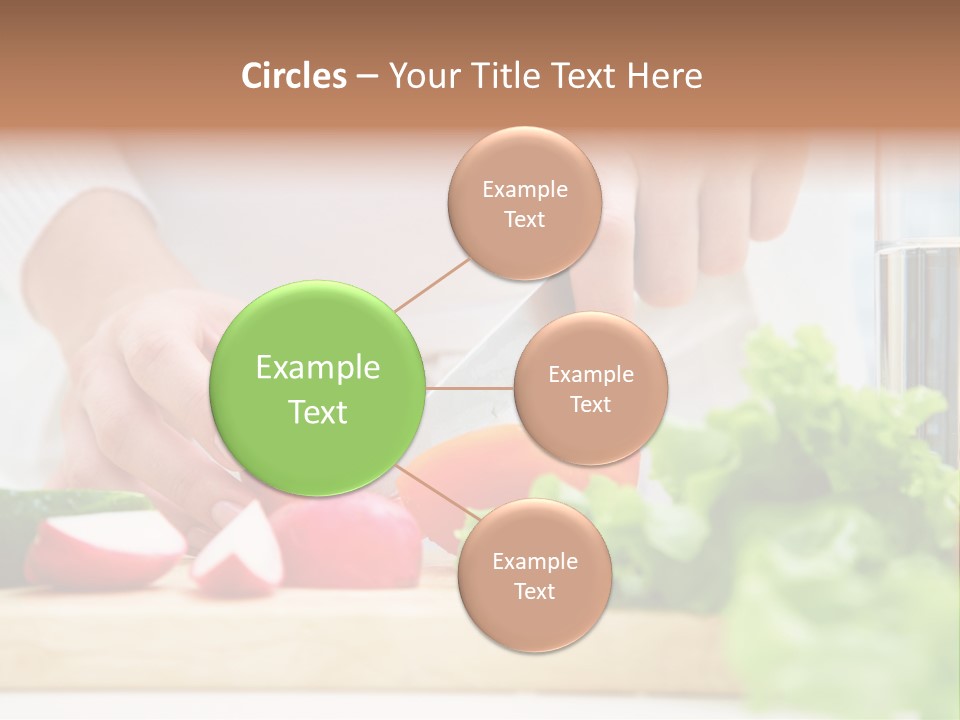 Circles – Your Title Text Here

Example Text

Example Text

Example Text

Example Text